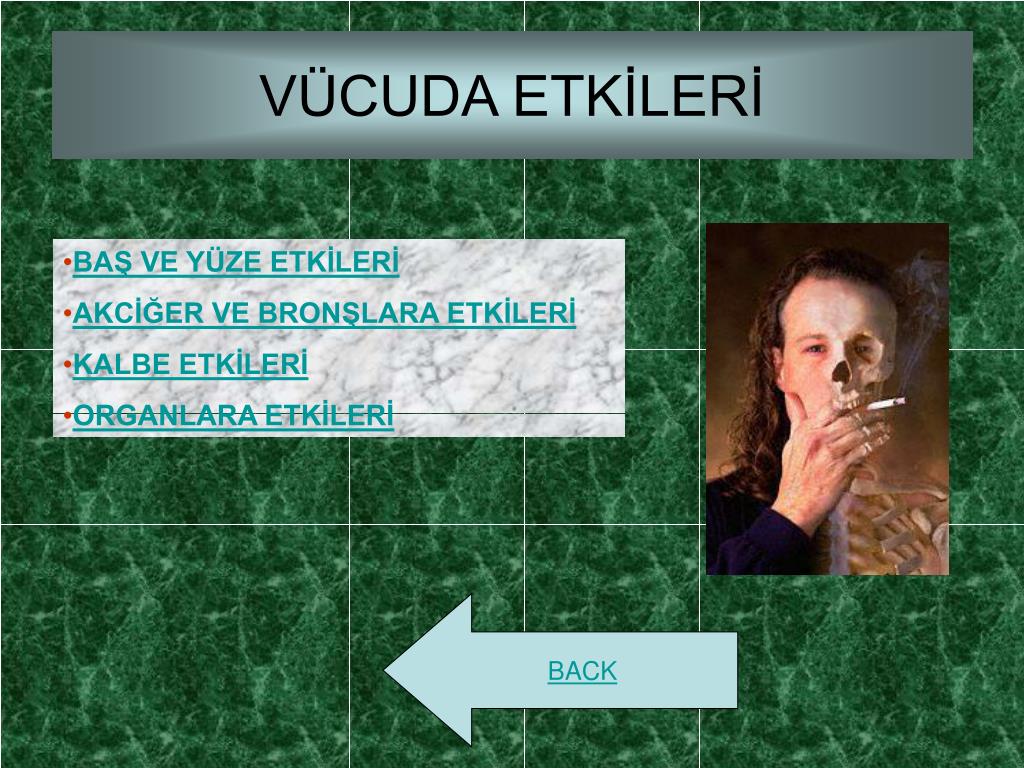 VÜCUDA ETKİLERİ

•BAŞ VE YÜZE ETKİLERİ
•AKCİĞER VE BRONŞLARA ETKİLERİ
•KALBE ETKİLERİ
•ORGANLARA ETKİLERİ

BACK